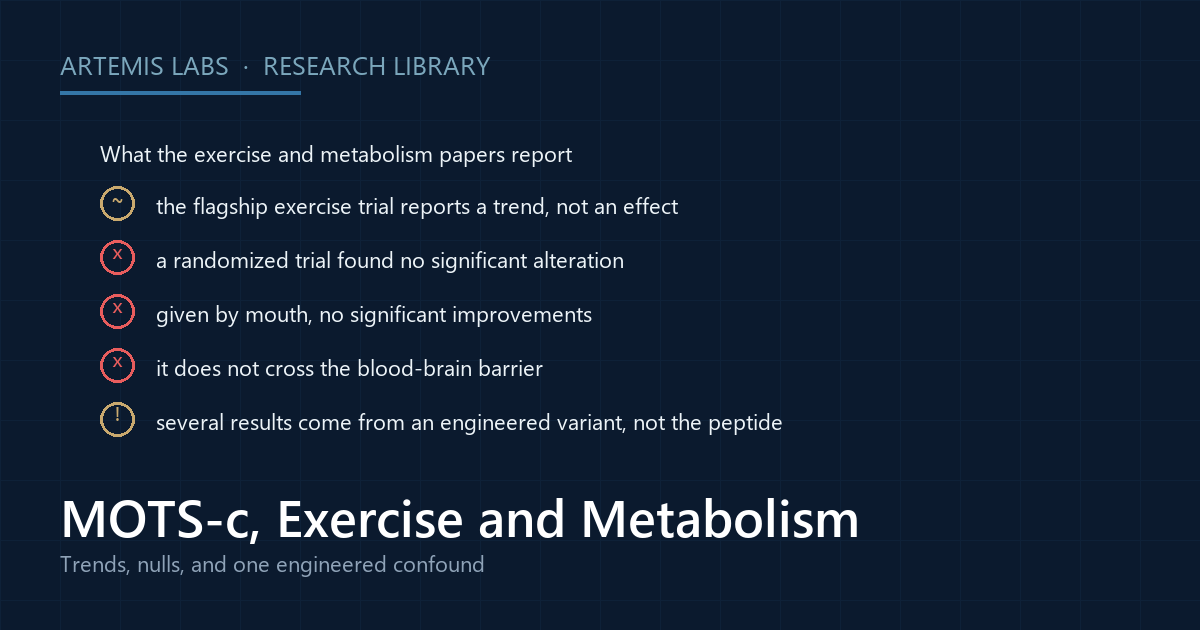 ARTEMIS LABS · RESEARCH LIBRARY

What the exercise and metabolism papers report

~ the flagship exercise trial reports a trend, not an effect

x a randomized trial found no significant alteration

x given by mouth, no significant improvements

x it does not cross the blood-brain barrier

! several results come from an engineered variant, not the peptide

MOTS-c, Exercise and Metabolism

Trends, nulls, and one engineered confound